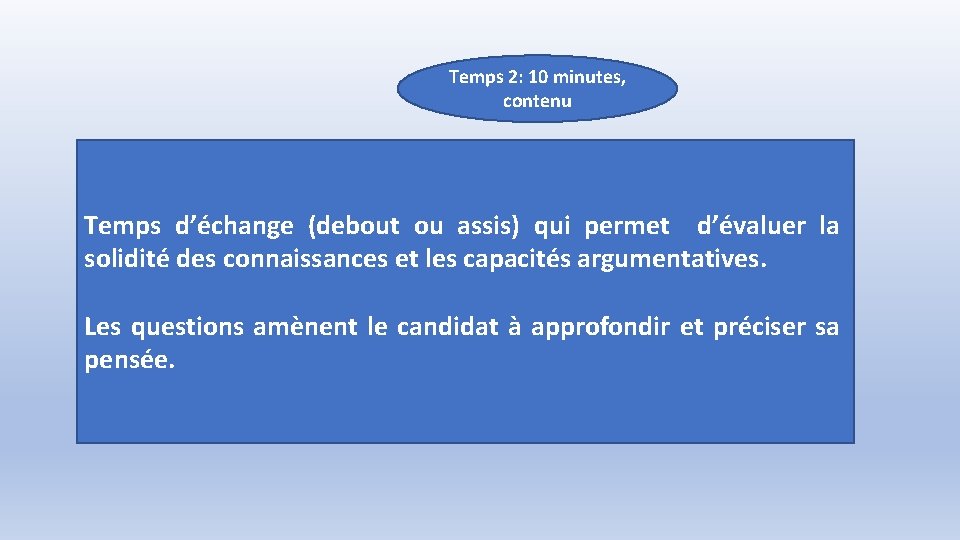 Temps 2: 10 minutes, contenu

Temps d’échange (debout ou assis) qui permet d’évaluer la solidité des connaissances et les capacités argumentatives.

Les questions amènent le candidat à approfondir et préciser sa pensée.